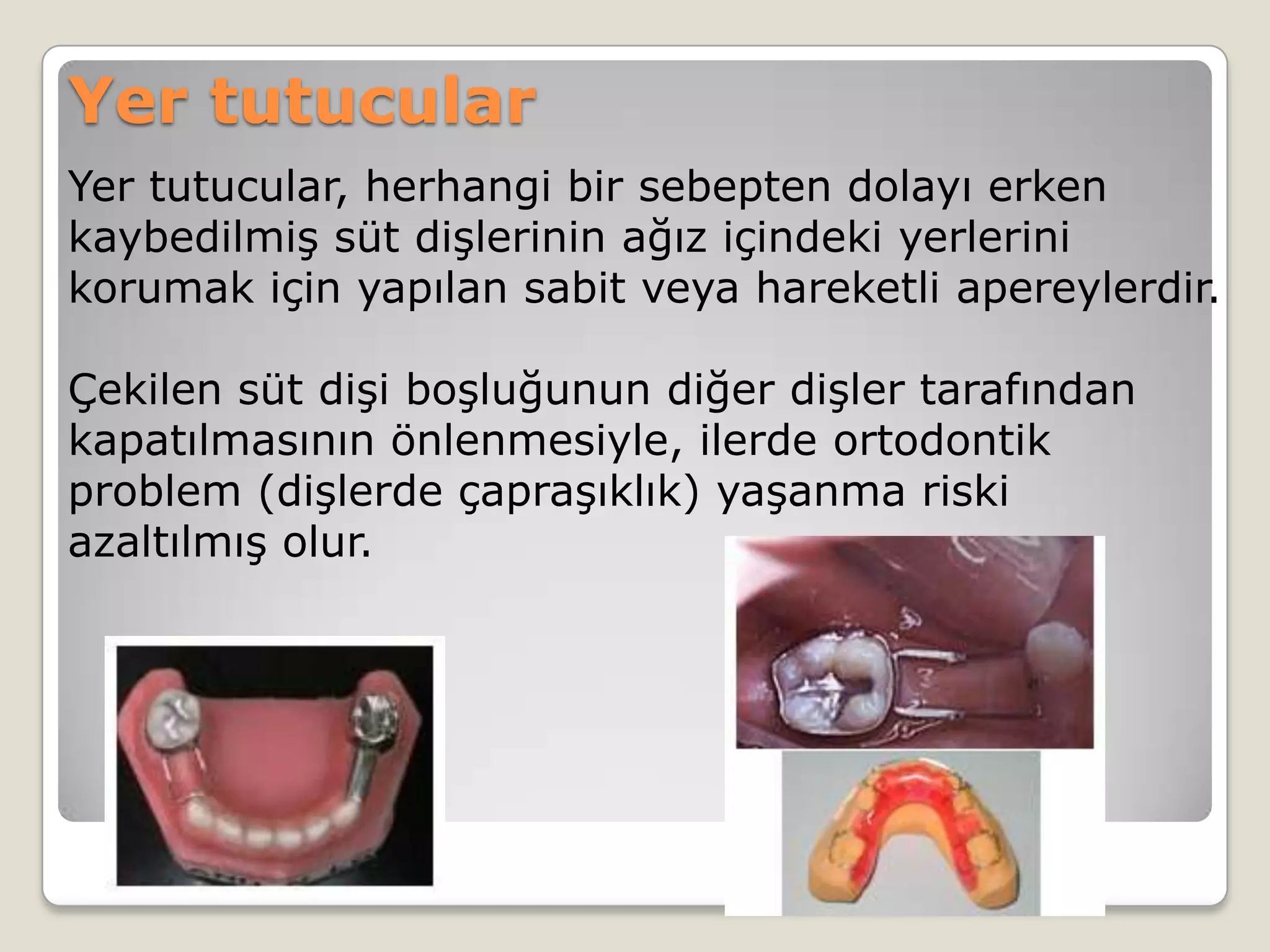 Yer tutucular

Yer tutucular, herhangi bir sebepten dolayı erken kaybedilmiş süt dişlerinin ağız içindeki yerlerini korumak için yapılan sabit veya hareketli apereylerdir.

Çekilen süt dişi boşluğunun diğer dişler tarafından kapatılmasının önlenmesiyle, ilerde ortodontik problem (dişlerde çapraşıklık) yaşanma riski azaltılmış olur.